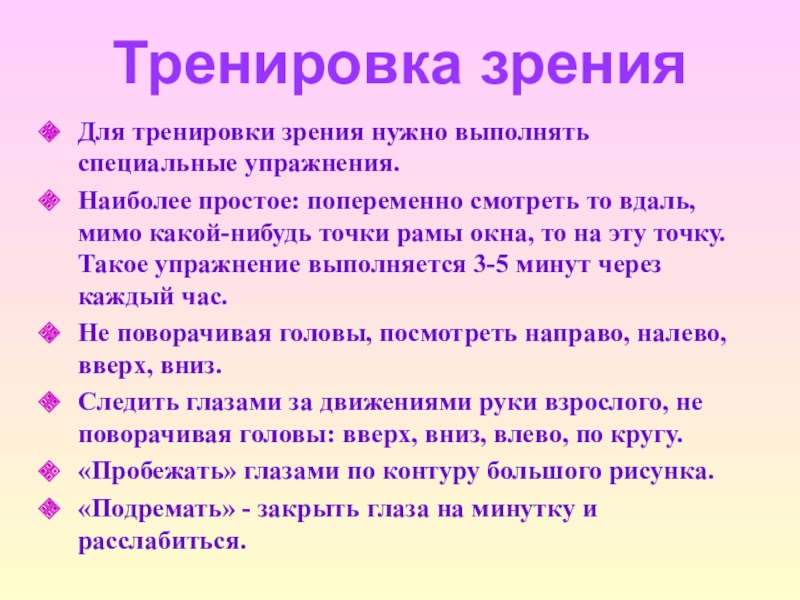 Тренировка зрения

Для тренировки зрения нужно выполнять специальные упражнения.

Наиболее простое: попеременно смотреть то вдаль, мимо какой-нибудь точки рамы окна, то на эту точку. Такое упражнение выполняется 3-5 минут через каждый час.

Не поворачивая головы, посмотреть направо, налево, вверх, вниз.

Следить глазами за движениями руки взрослого, не поворачивая головы: вверх, вниз, влево, по кругу.

«Пробежать» глазами по контуру большого рисунка.

«Подремать» - закрыть глаза на минутку и расслабиться.